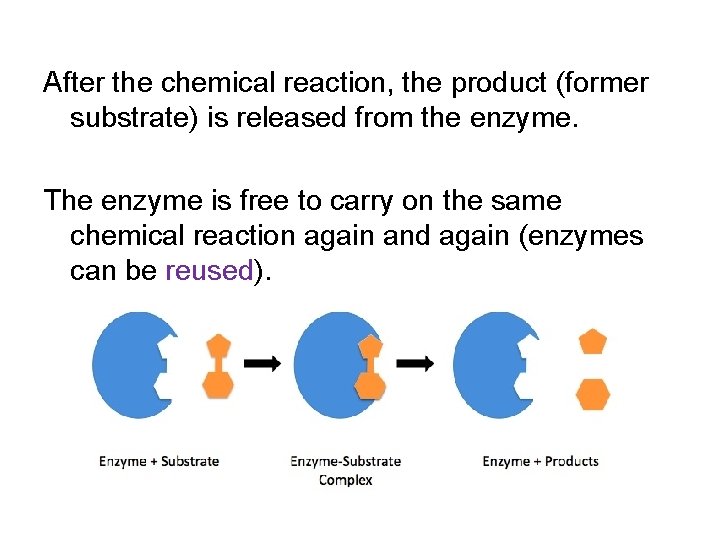 After the chemical reaction, the product (former substrate) is released from the enzyme.

The enzyme is free to carry on the same chemical reaction again and again (enzymes can be reused).

Enzyme + Substrate

Enzyme-Substrate Complex

Enzyme + Products